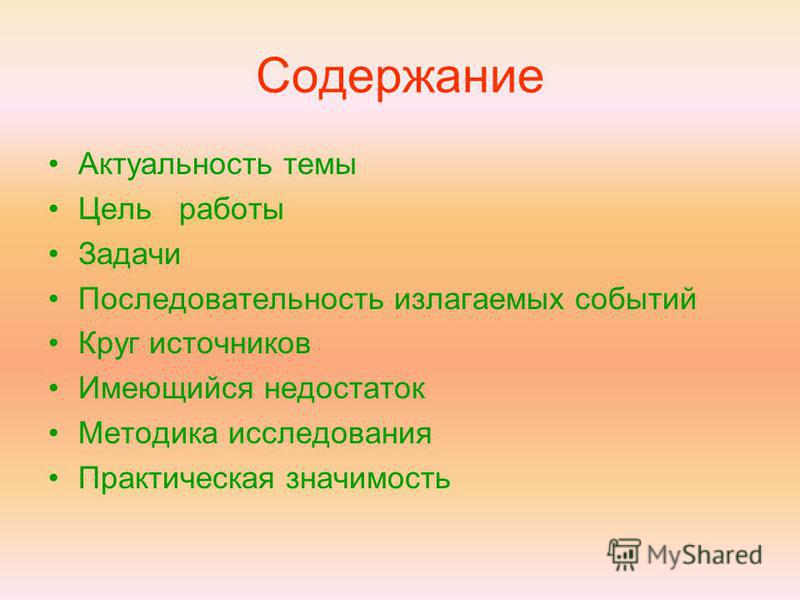 Содержание

• Актуальность темы
• Цель работы
• Задачи
• Последовательность излагаемых событий
• Круг источников
• Имеющийся недостаток
• Методика исследования
• Практическая значимость

MyShared